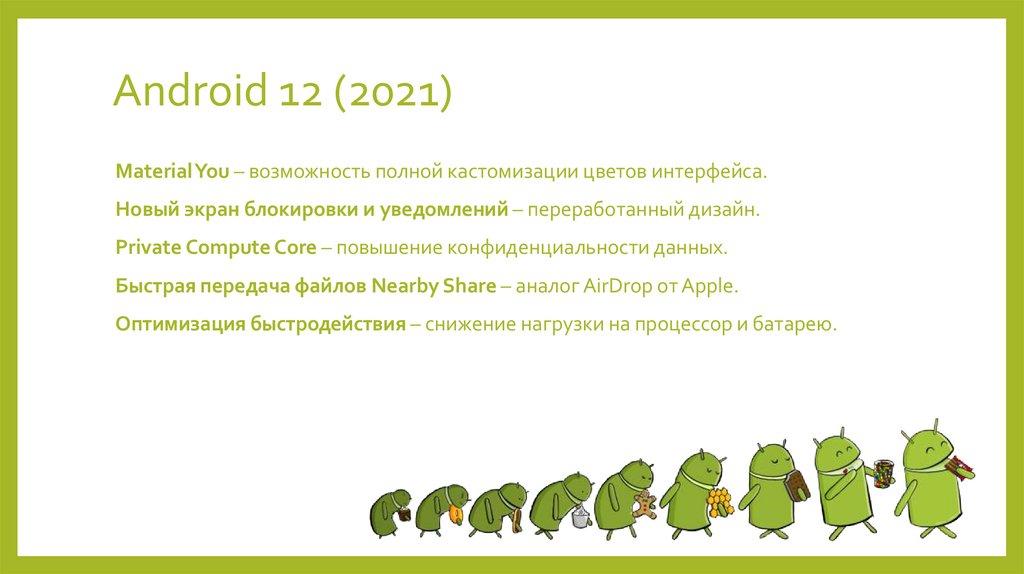 Android 12 (2021)

Material You – возможность полной кастомизации цветов интерфейса.

Новый экран блокировки и уведомлений – переработанный дизайн.

Private Compute Core – повышение конфиденциальности данных.

Быстрая передача файлов Nearby Share – аналог AirDrop от Apple.

Оптимизация быстродействия – снижение нагрузки на процессор и батарею.